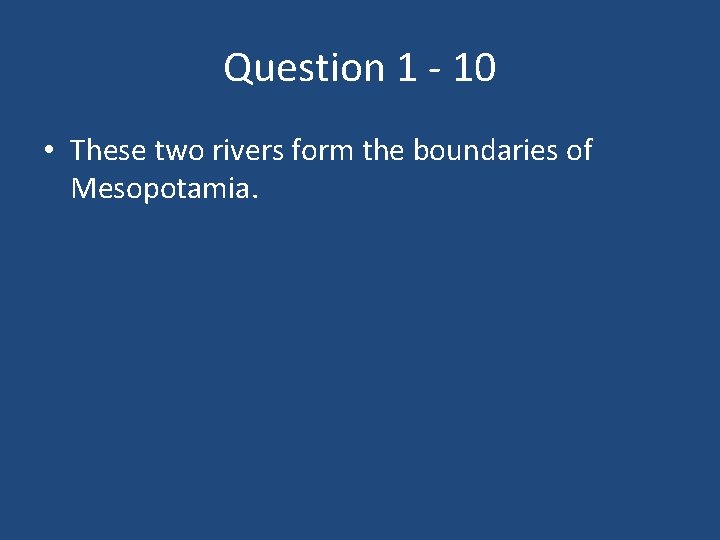 Question 1 - 10

• These two rivers form the boundaries of Mesopotamia.